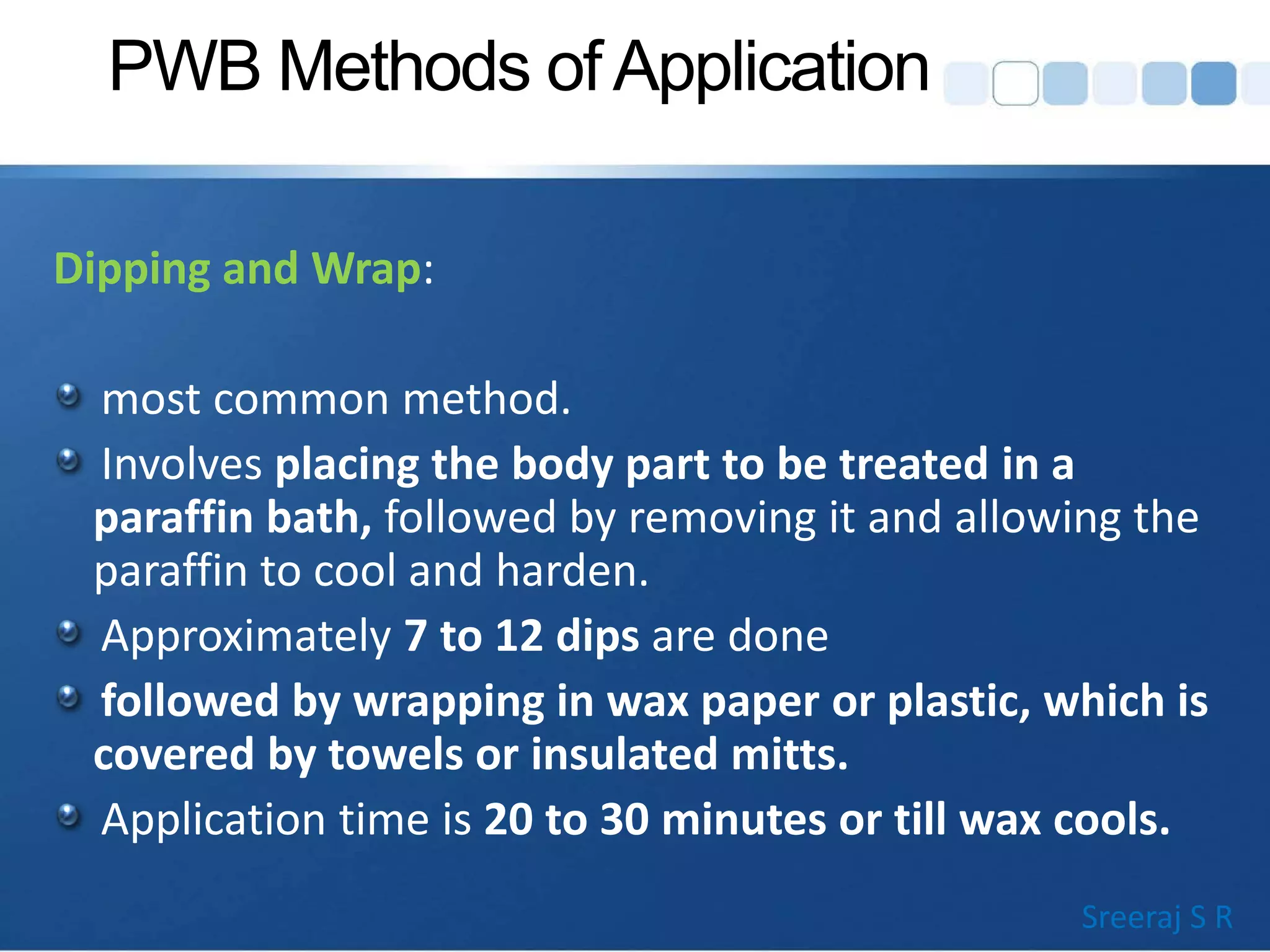 PWB Methods of Application

Dipping and Wrap:

most common method.

Involves placing the body part to be treated in a paraffin bath, followed by removing it and allowing the paraffin to cool and harden.

Approximately 7 to 12 dips are done

followed by wrapping in wax paper or plastic, which is covered by towels or insulated mitts.

Application time is 20 to 30 minutes or till wax cools.

Sreeraj S R